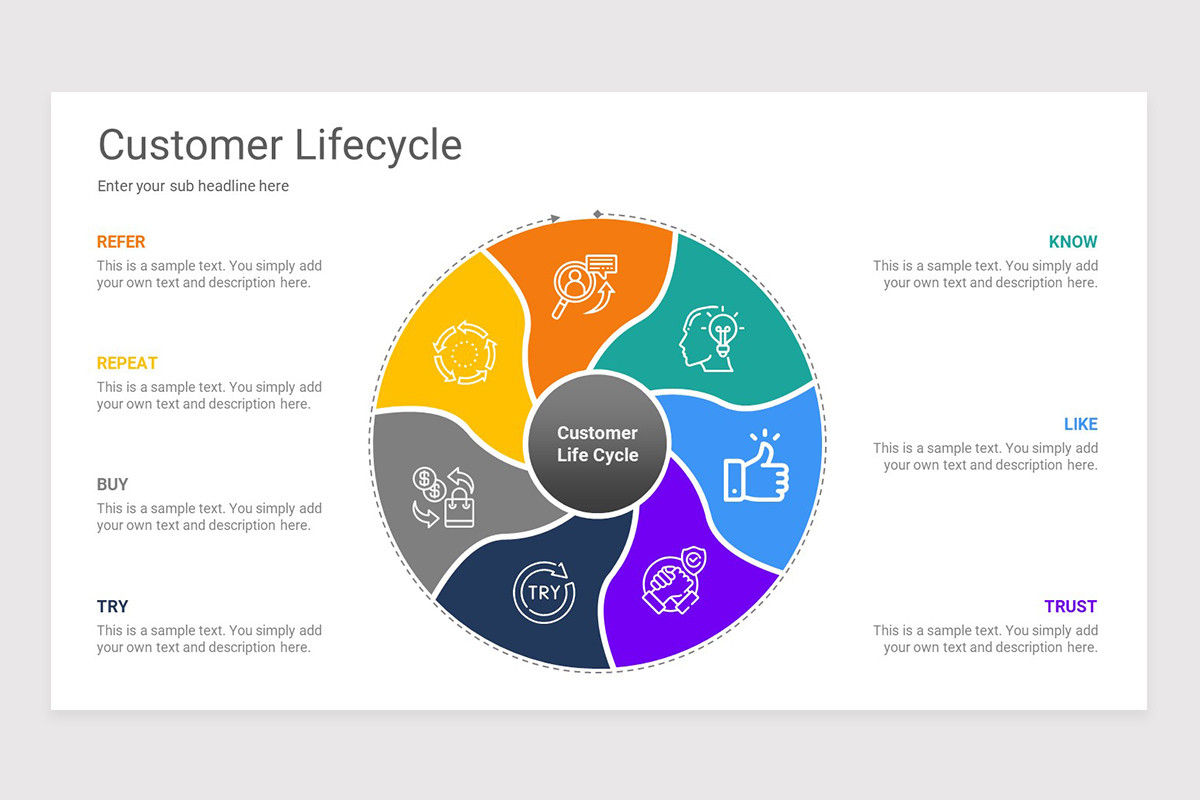 Customer Lifecycle

Enter your sub headline here

REFER

This is a sample text. You simply add your own text and description here.

REPEAT

This is a sample text. You simply add your own text and description here.

BUY

This is a sample text. You simply add your own text and description here.

TRY

This is a sample text. You simply add your own text and description here.

Customer Life Cycle

TRY

KNOW

This is a sample text. You simply add your own text and description here.

LIKE

This is a sample text. You simply add your own text and description here.

TRUST

This is a sample text. You simply add your own text and description here.